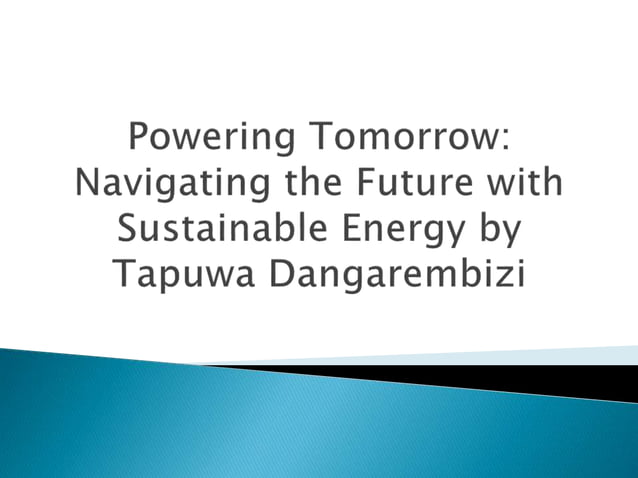 Powering Tomorrow: Navigating the Future with Sustainable Energy by Tapuwa Dangarembizi